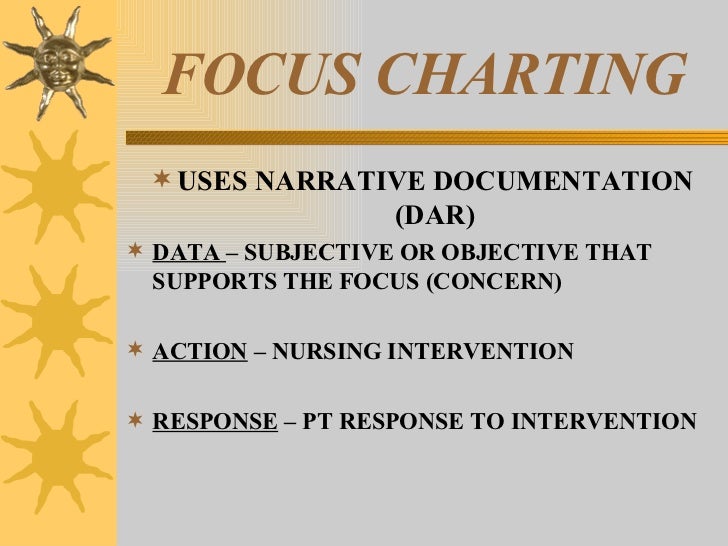 FOCUS CHARTING

USES NARRATIVE DOCUMENTATION (DAR)

DATA – SUBJECTIVE OR OBJECTIVE THAT SUPPORTS THE FOCUS (CONCERN)

ACTION – NURSING INTERVENTION

RESPONSE – PT RESPONSE TO INTERVENTION